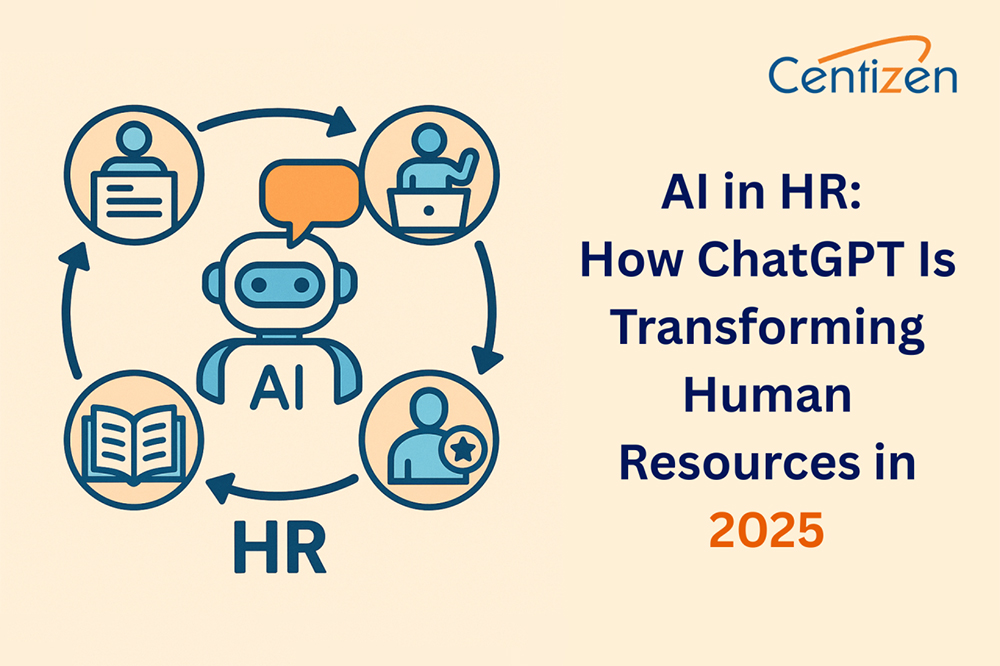 Centizen

AI

HR

AI in HR: How ChatGPT Is Transforming Human Resources in 2025